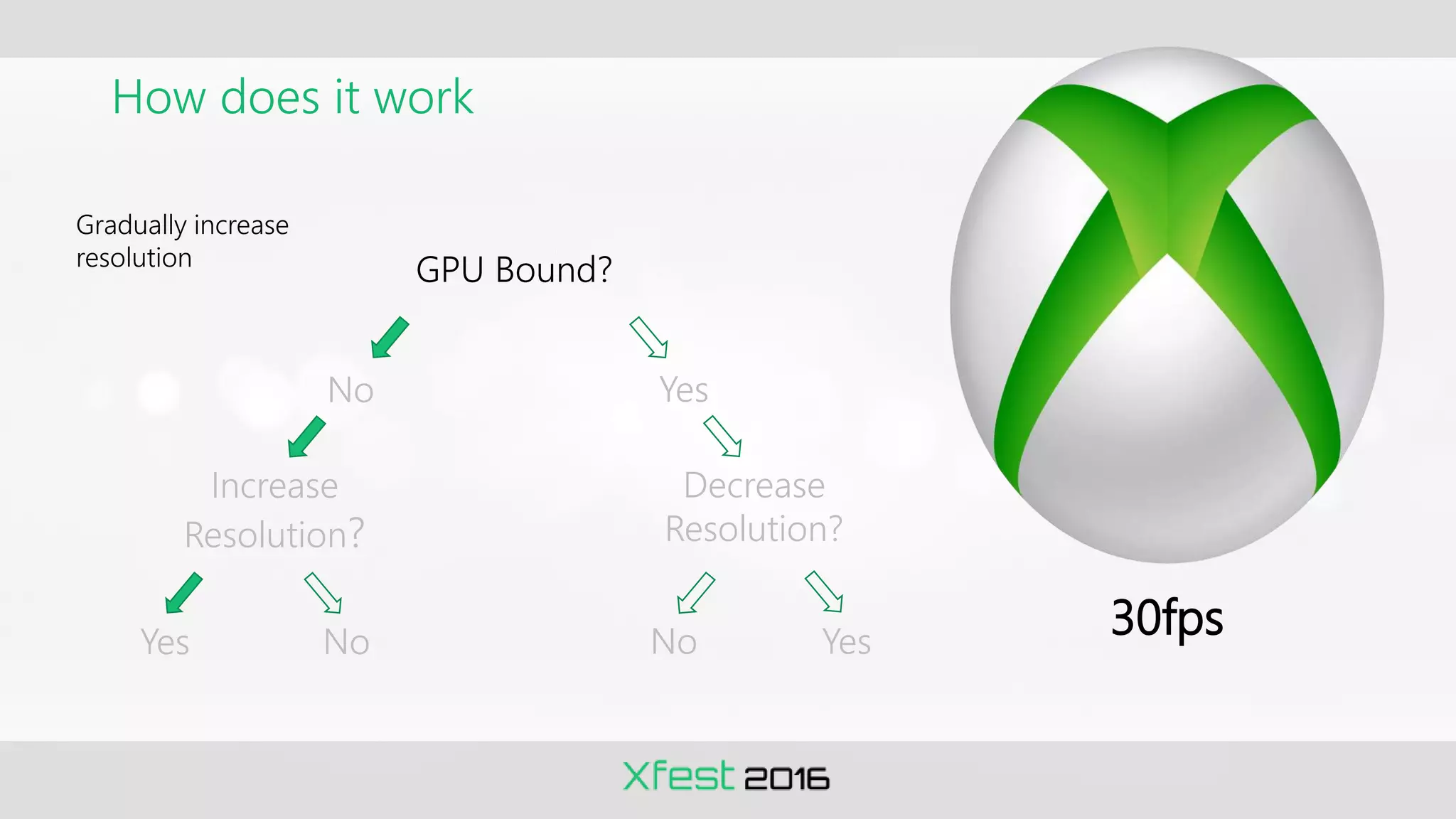 How does it work

Gradually increase resolution

GPU Bound?

No

Yes

Increase Resolution?

Decrease Resolution?

Yes

No

No

Yes

30fps

Xfest 2016